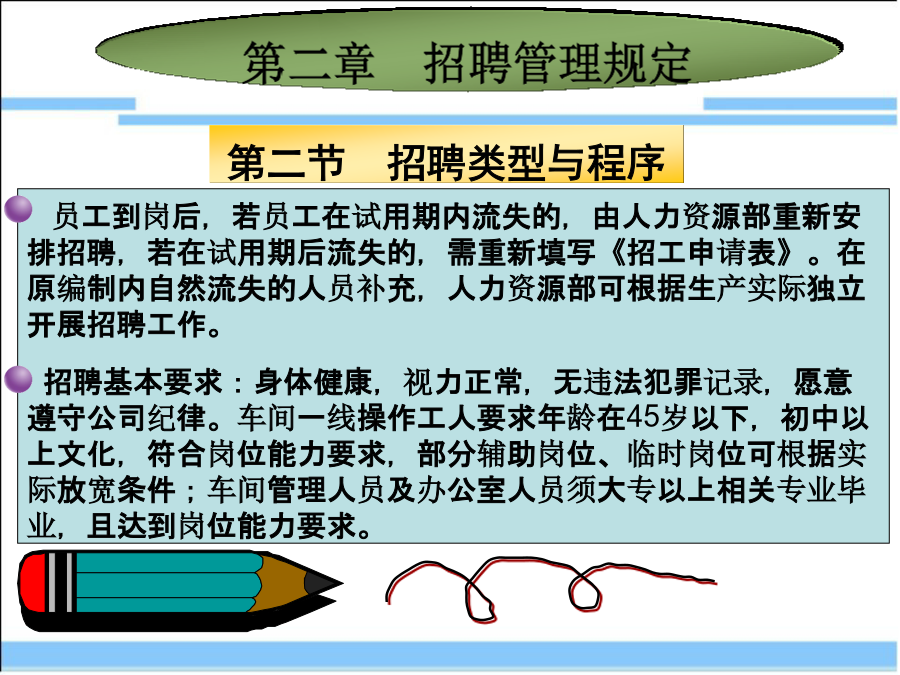 第二章　招聘管理规定

第二节　招聘类型与程序

员工到岗后，若员工在试用期内流失的，由人力资源部重新安排招聘，若在试用期后流失的，需重新填写《招工申请表》。在原编制内自然流失的人员补充，人力资源部可根据生产实际独立开展招聘工作。

招聘基本要求：身体健康，视力正常，无违法犯罪记录，愿意遵守公司纪律。车间一线操作工人要求年龄在45岁以下，初中以上文化，符合岗位能力要求，部分辅助岗位、临时岗位可根据实际放宽条件；车间管理人员及办公室人员须大专以上相关专业毕业，且达到岗位能力要求。